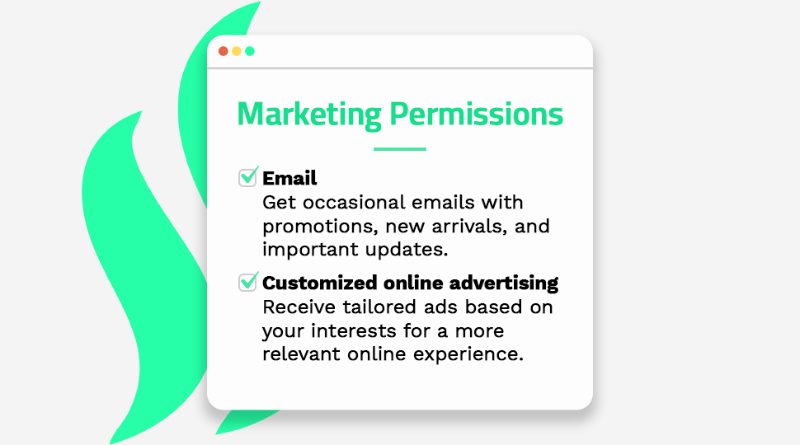 Marketing Permissions

Email
Get occasional emails with promotions, new arrivals, and important updates.

Customized online advertising
Receive tailored ads based on your interests for a more relevant online experience.